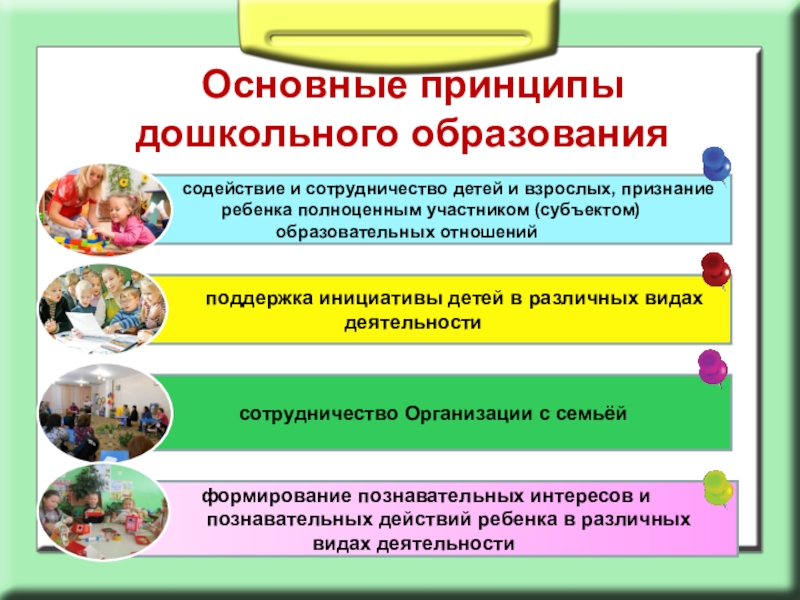 Основные принципы дошкольного образования

содействие и сотрудничество детей и взрослых, признание ребенка полноценным участником (субъектом) образовательных отношений

поддержка инициативы детей в различных видах деятельности

сотрудничество Организации с семьёй

формирование познавательных интересов и познавательных действий ребенка в различных видах деятельности